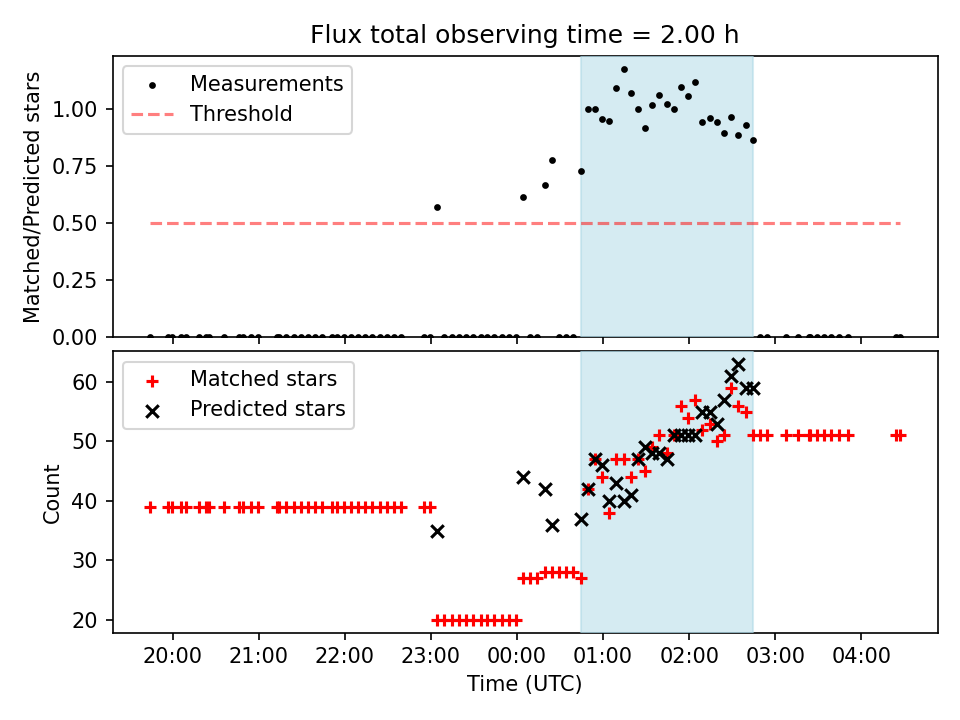 Flux total observing time = 2.00 h

Measurements
Threshold

Matched/Predicted stars

1.00
0.75
0.50
0.25
0.00

Matched stars
Predicted stars

Count

60
50
40
30
20

20:00 21:00 22:00 23:00 00:00 01:00 02:00 03:00 04:00

Time (UTC)